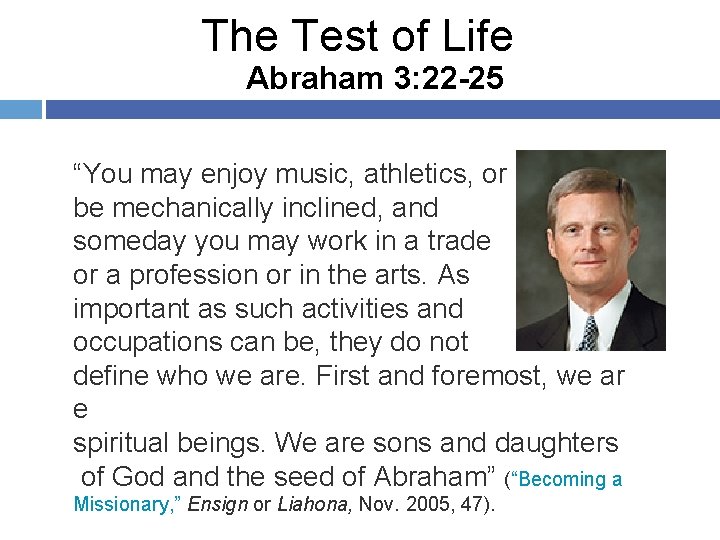 The Test of Life
Abraham 3:22-25

“You may enjoy music, athletics, or be mechanically inclined, and someday you may work in a trade or a profession or in the arts. As important as such activities and occupations can be, they do not define who we are. First and foremost, we ar e spiritual beings. We are sons and daughters of God and the seed of Abraham” (“Becoming a Missionary,” Ensign or Liahona, Nov. 2005, 47).